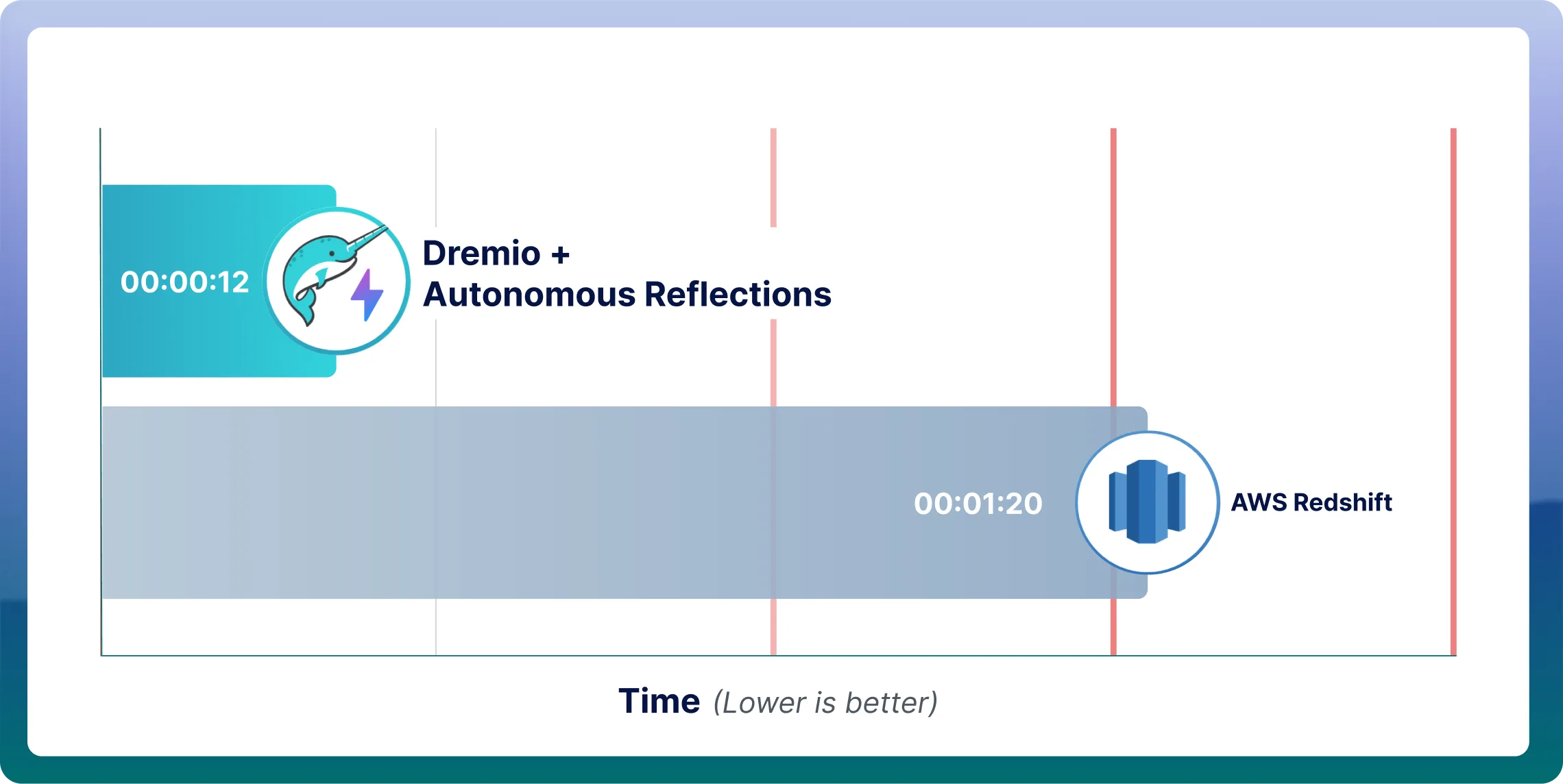 00:00:12

Dremio +
Autonomous Reflections

00:01:20

AWS Redshift

Time (Lower is better)